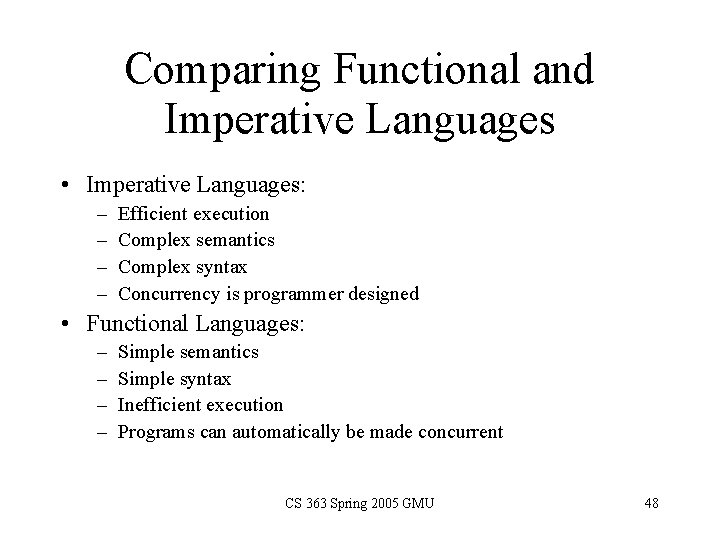 Comparing Functional and Imperative Languages

• Imperative Languages:
  – Efficient execution
  – Complex semantics
  – Complex syntax
  – Concurrency is programmer designed
• Functional Languages:
  – Simple semantics
  – Simple syntax
  – Inefficient execution
  – Programs can automatically be made concurrent

CS 363 Spring 2005 GMU

48